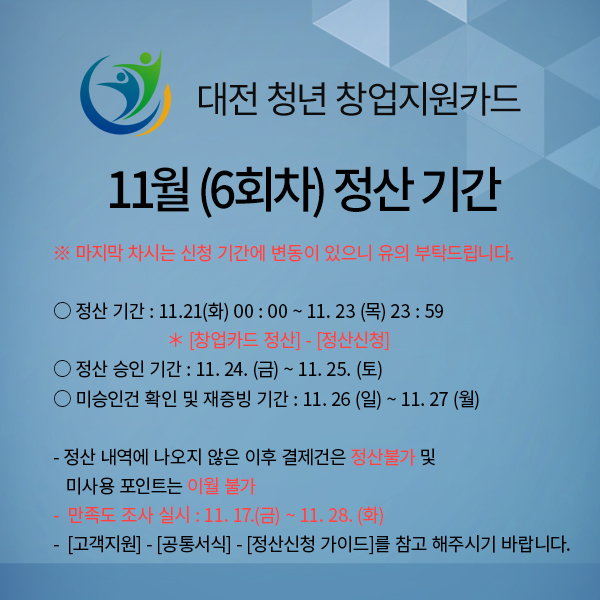 대전 청년 창업지원카드

11월 (6회차) 정산 기간

※ 마지막 차시는 신청 기간에 변동이 있으니 유의 부탁드립니다.

○ 정산 기간 : 11.21(화) 00 : 00 ~ 11. 23 (목) 23 : 59
＊ [창업카드 정산] - [정산신청]
○ 정산 승인 기간 : 11. 24. (금) ~ 11. 25. (토)
○ 미승인건 확인 및 재증빙 기간 : 11. 26 (일) ~ 11. 27 (월)

- 정산 내역에 나오지 않은 이후 결제건은 정산불가 및 미사용 포인트는 이월 불가
- 만족도 조사 실시 : 11. 17.(금) ~ 11. 28. (화)
- [고객지원] - [공통서식] - [정산신청 가이드]를 참고 해주시기 바랍니다.